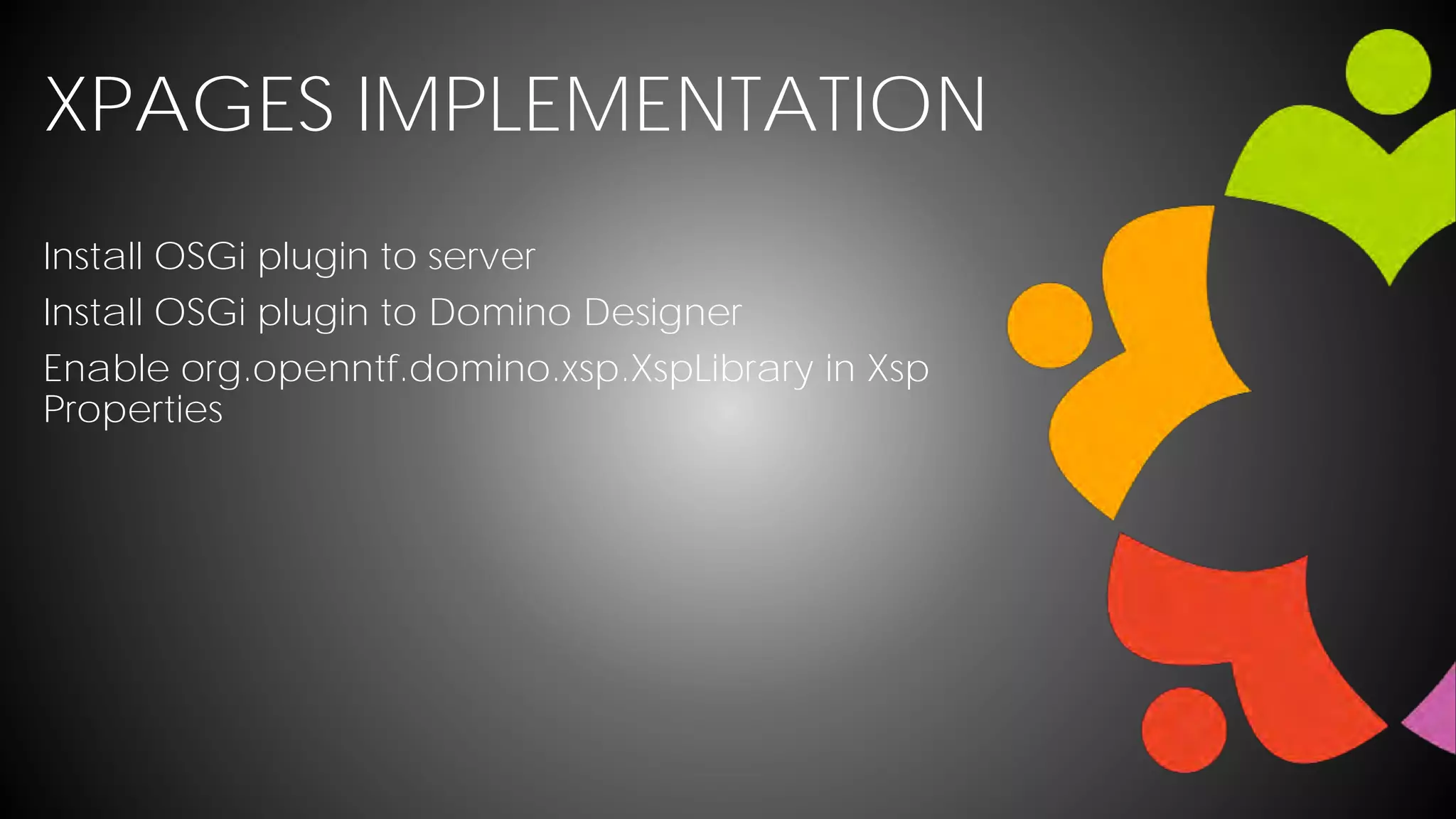 XPAGES IMPLEMENTATION

Install OSGi plugin to server

Install OSGi plugin to Domino Designer

Enable org.openntf.domino.xsp.XspLibrary in Xsp Properties